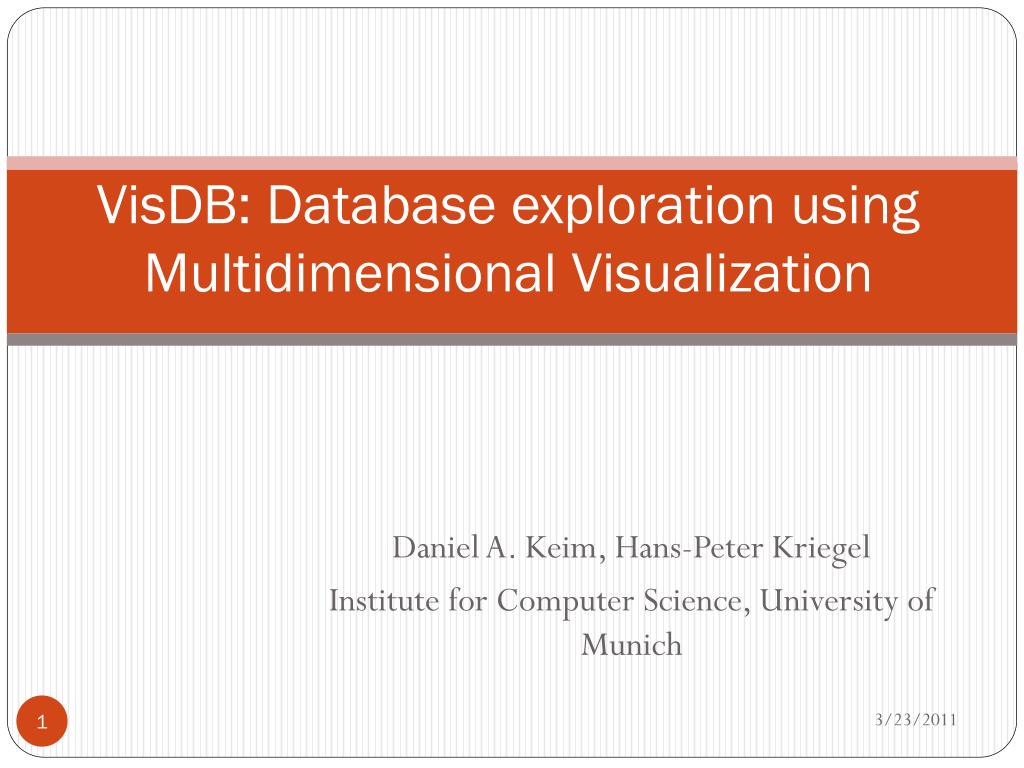 VisDB: Database exploration using Multidimensional Visualization

Daniel A. Keim, Hans-Peter Kriegel
Institute for Computer Science, University of Munich

1

3/23/2011